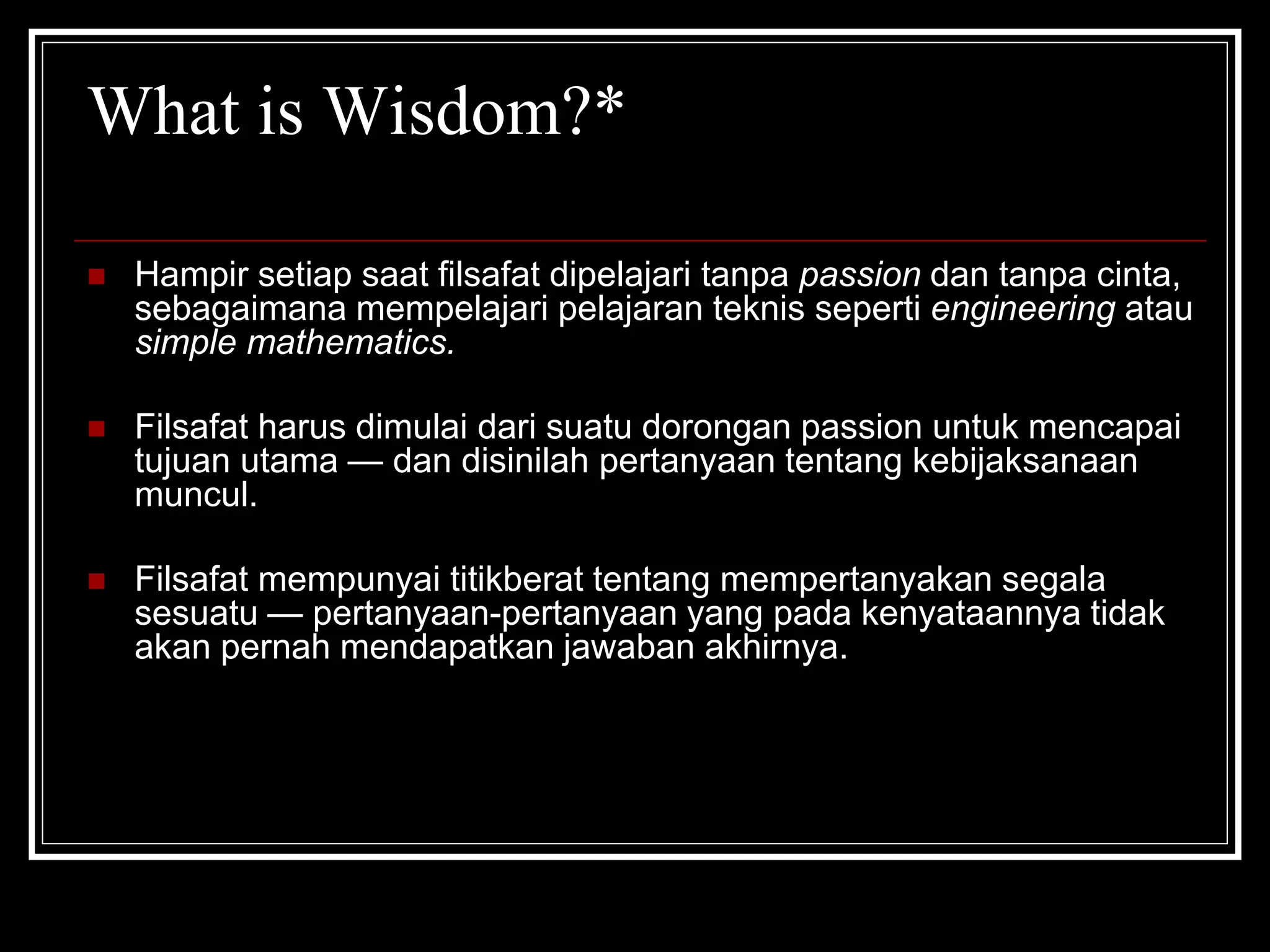 What is Wisdom?*

Hampir setiap saat filsafat dipelajari tanpa passion dan tanpa cinta, sebagaimana mempelajari pelajaran teknis seperti engineering atau simple mathematics.

Filsafat harus dimulai dari suatu dorongan passion untuk mencapai tujuan utama — dan disinilah pertanyaan tentang kebijaksanaan muncul.

Filsafat mempunyai titikberat tentang mempertanyakan segala sesuatu — pertanyaan-pertanyaan yang pada kenyataannya tidak akan pernah mendapatkan jawaban akhirnya.